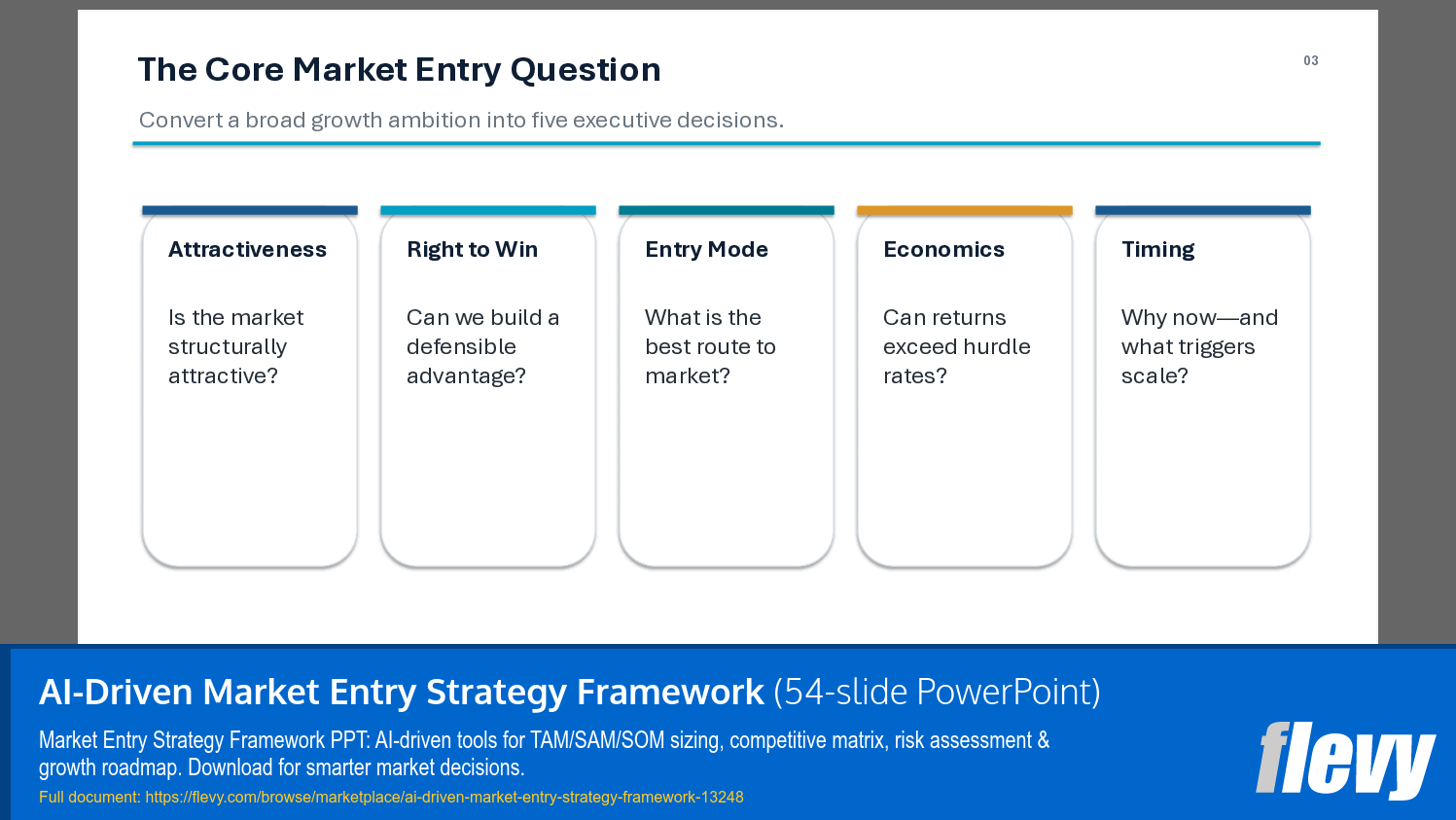 The Core Market Entry Question

03

Convert a broad growth ambition into five executive decisions.

Attractiveness

Is the market structurally attractive?

Right to Win

Can we build a defensible advantage?

Entry Mode

What is the best route to market?

Economics

Can returns exceed hurdle rates?

Timing

Why now—and what triggers scale?

AI-Driven Market Entry Strategy Framework (54-slide PowerPoint)

Market Entry Strategy Framework PPT: AI-driven tools for TAM/SAM/SOM sizing, competitive matrix, risk assessment & growth roadmap. Download for smarter market decisions.

Full document: https://flevy.com/browse/marketplace/ai-driven-market-entry-strategy-framework-13248

flevy